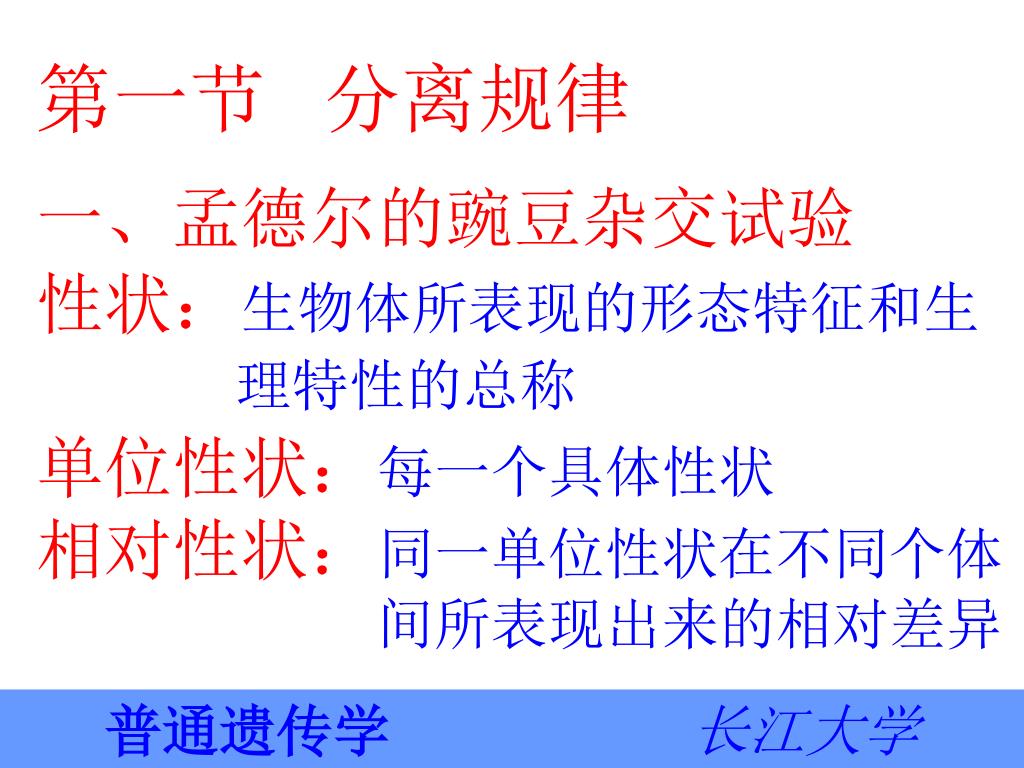 第一节　分离规律

一、孟德尔的豌豆杂交试验

性状：生物体所表现的形态特征和生理特性的总称

单位性状：每一个具体性状

相对性状：同一单位性状在不同个体间所表现出来的相对差异

普通遗传学　　长江大学